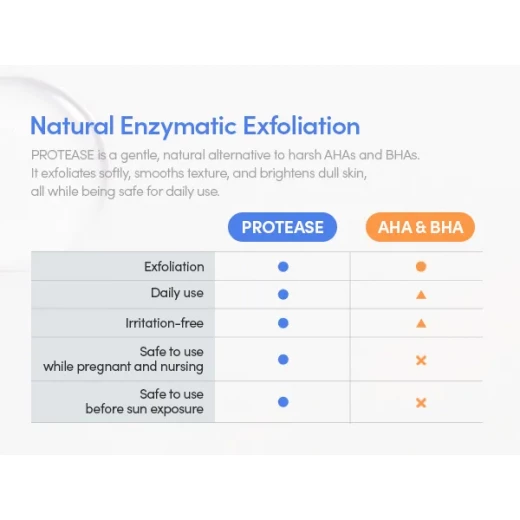 Natural Enzymatic Exfoliation

PROTEASE is a gentle, natural alternative to harsh AHAs and BHAs. It exfoliates softly, smooths texture, and brightens dull skin, all while being safe for daily use.

| | PROTEASE | AHA & BHA |
|---|---|---|
| Exfoliation | ● | ● |
| Daily use | ● | ▲ |
| Irritation-free | ● | ▲ |
| Safe to use while pregnant and nursing | ● | × |
| Safe to use before sun exposure | ● | × |